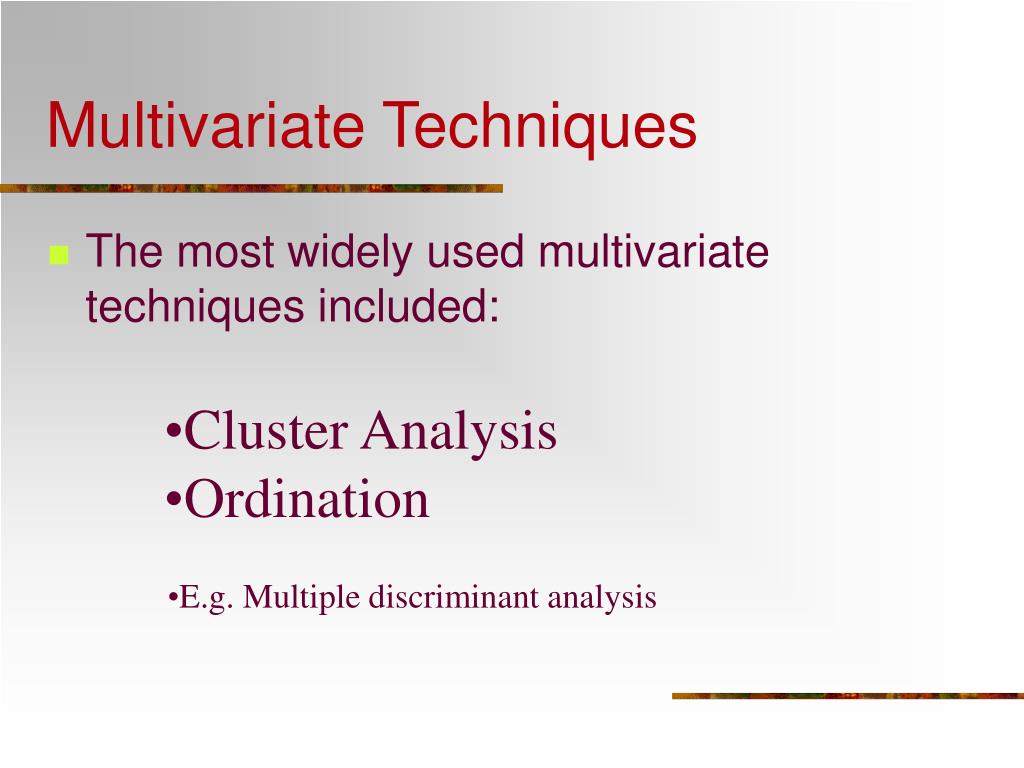 Multivariate Techniques

The most widely used multivariate techniques included:

•Cluster Analysis
•Ordination

•E.g. Multiple discriminant analysis